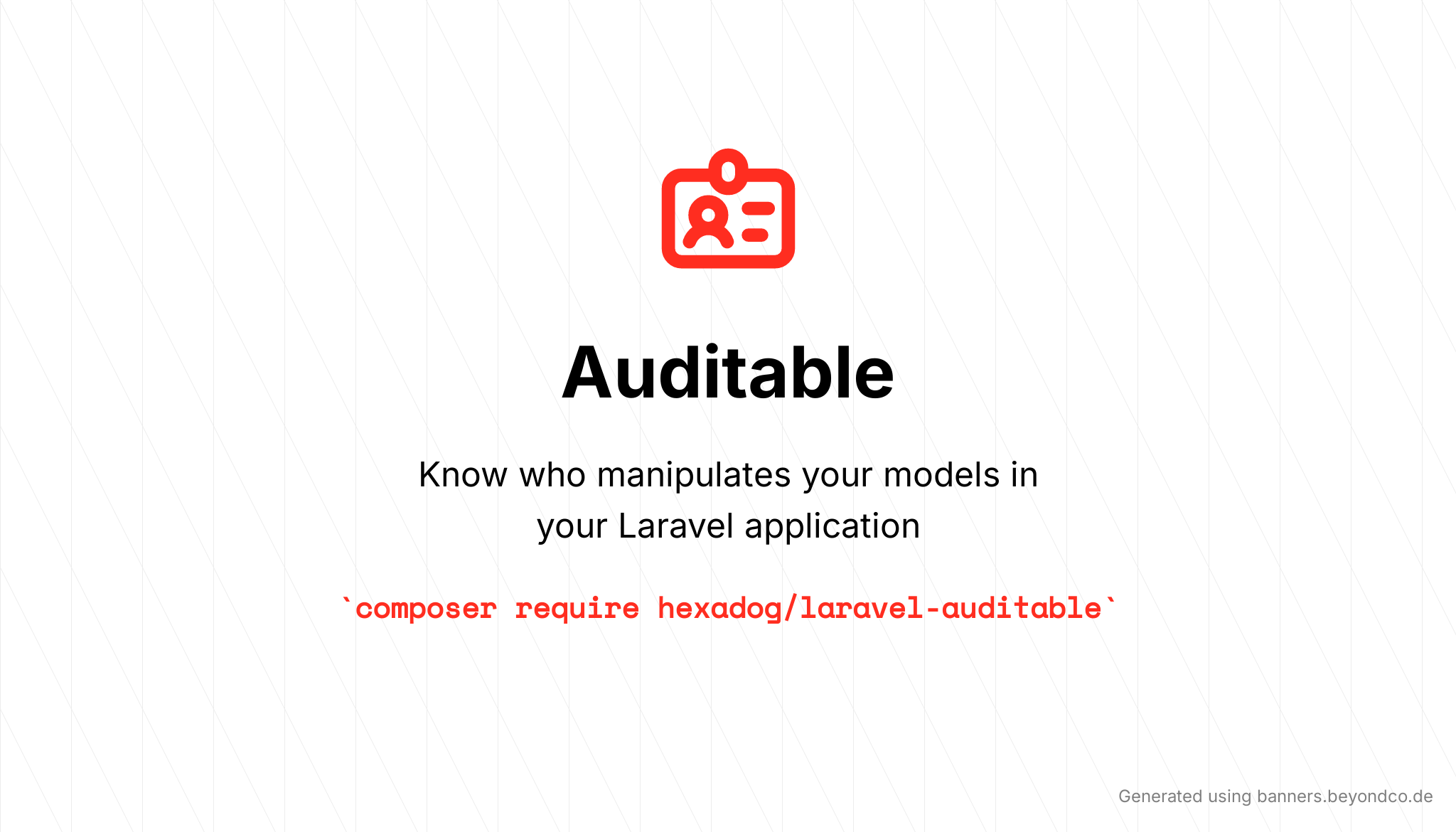 Auditable

Know who manipulates your models in your Laravel application

`composer require hexadog/laravel-auditable`

Generated using banners.beyondco.de